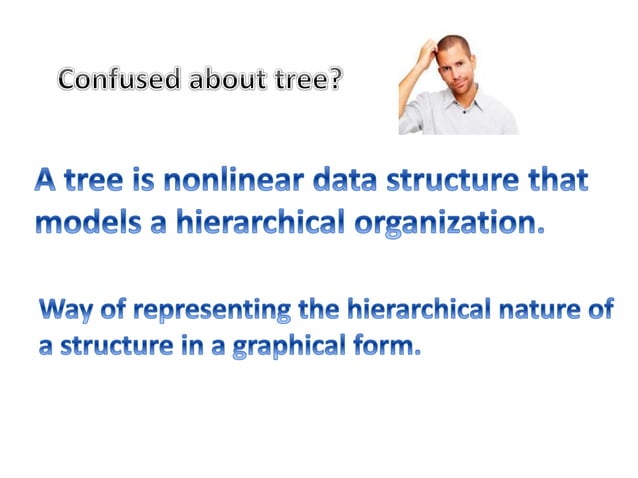 Confused about tree?

A tree is nonlinear data structure that models a hierarchical organization.

Way of representing the hierarchical nature of a structure in a graphical form.